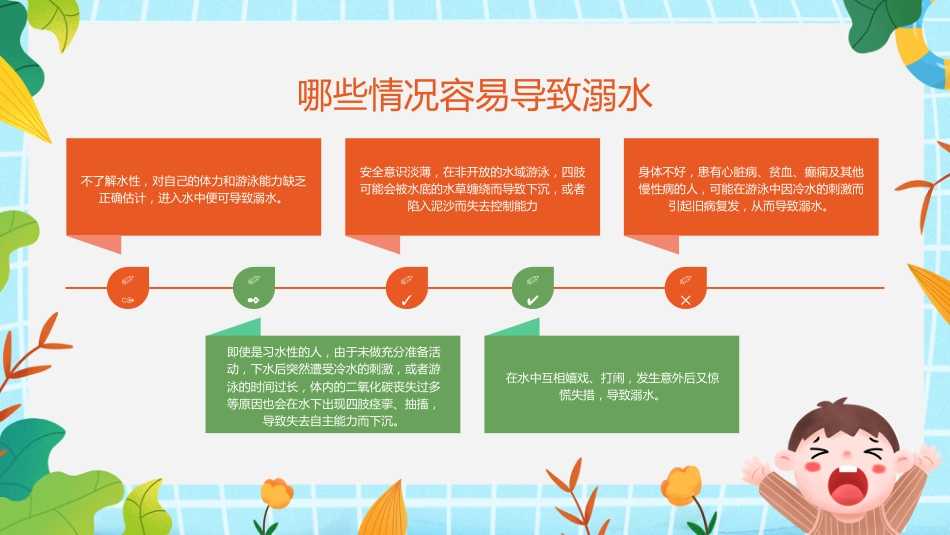 哪些情况容易导致溺水

不了解水性，对自己的体力和游泳能力缺乏正确估计，进入水中便可导致溺水。

安全意识淡薄，在非开放的水域游泳，四肢可能会被水底的水草缠绕而导致下沉，或者陷入泥沙而失去控制能力

身体不好，患有心脏病、贫血、癫痫及其他慢性病的人，可能在游泳中因冷水的刺激而引起旧病复发，从而导致溺水。

即使是习水性的人，由于未做充分准备活动，下水后突然遭受冷水的刺激，或者游泳的时间过长，体内的二氧化碳丧失过多等原因也会在水下出现四肢痉挛、抽搐，导致失去自主能力而下沉。

在水中互相嬉戏、打闹，发生意外后又惊慌失措，导致溺水。